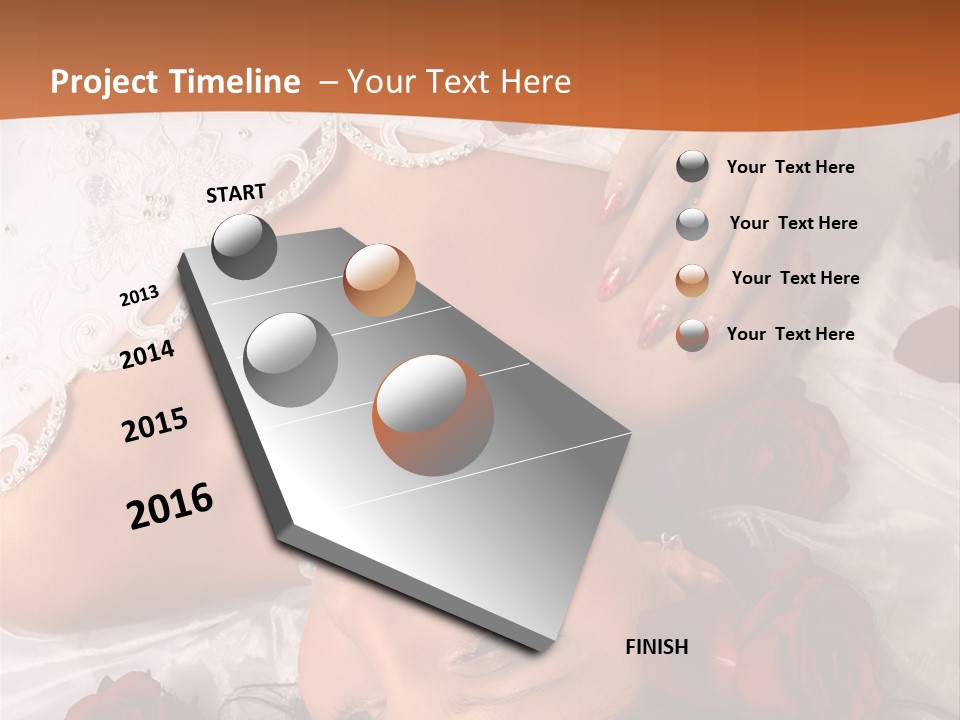 Project Timeline – Your Text Here

START

2013

2014

2015

2016

FINISH

Your Text Here

Your Text Here

Your Text Here

Your Text Here